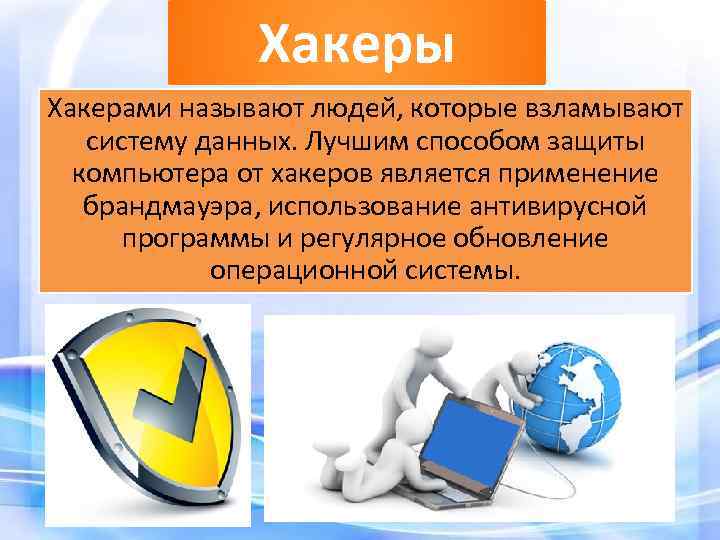 Хакеры

Хакерами называют людей, которые взламывают систему данных. Лучшим способом защиты компьютера от хакеров является применение брандмауэра, использование антивирусной программы и регулярное обновление операционной системы.